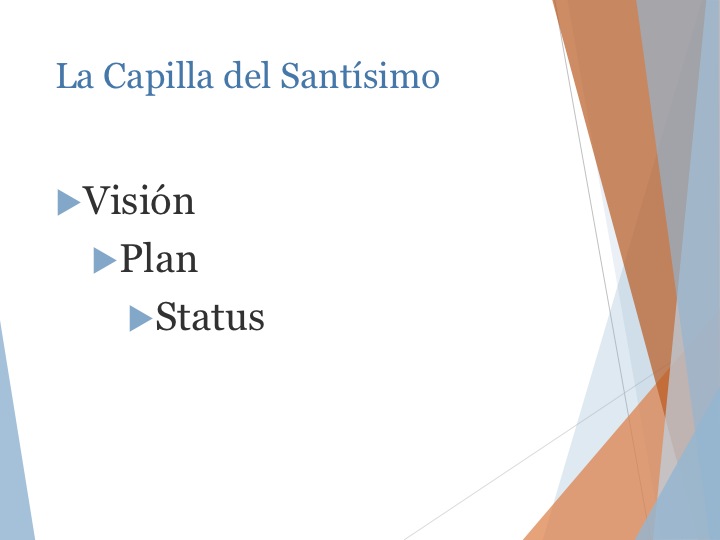 La Capilla del Santísimo

Visión

Plan

Status